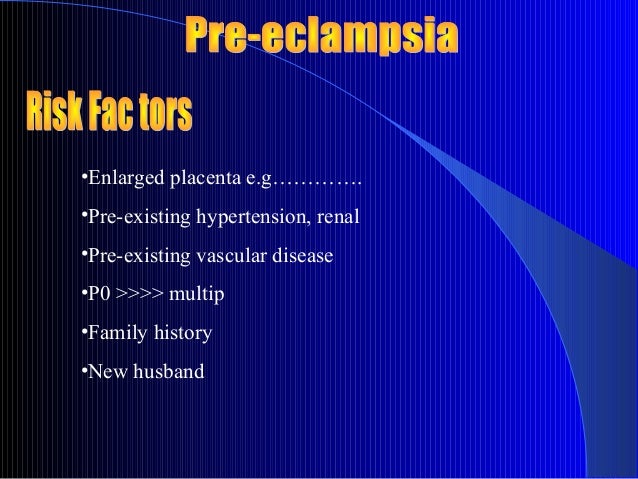 Pre-eclampsia

Risk Fac tors

•Enlarged placenta e.g………….

•Pre-existing hypertension, renal

•Pre-existing vascular disease

•P0 >>>> multip

•Family history

•New husband